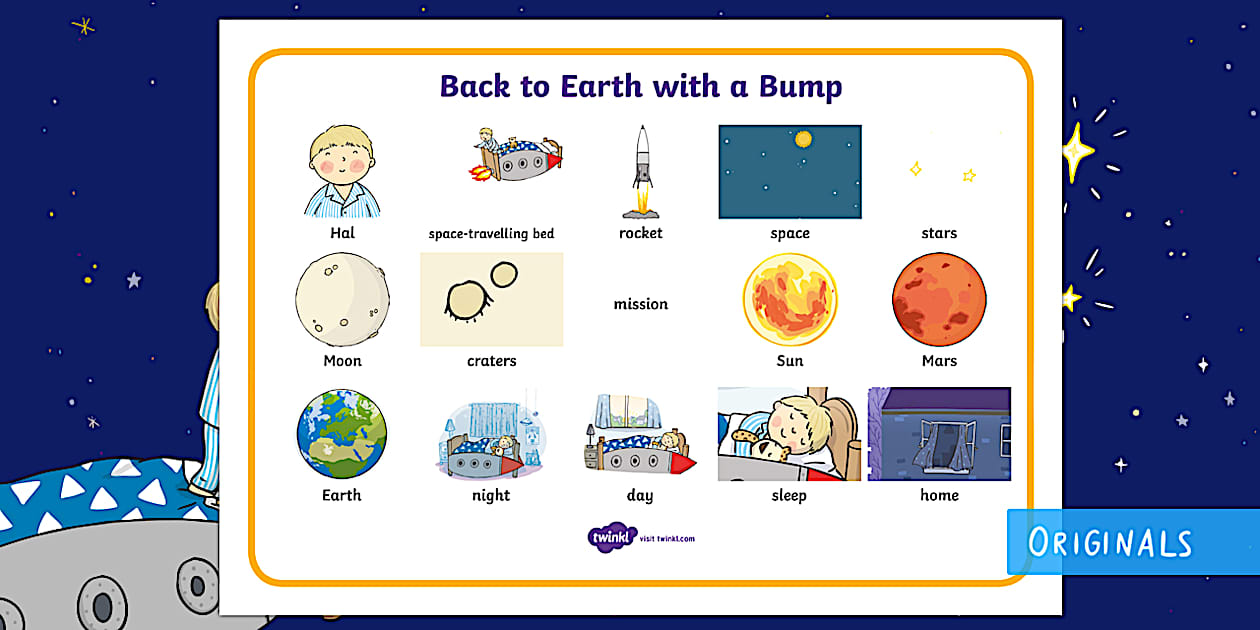 Back to Earth with a Bump

Hal
space-travelling bed
rocket
space
stars

Moon
craters
mission
Sun
Mars

Earth
night
day
sleep
home

twinkl visit twinkl.com

ORIGINALS